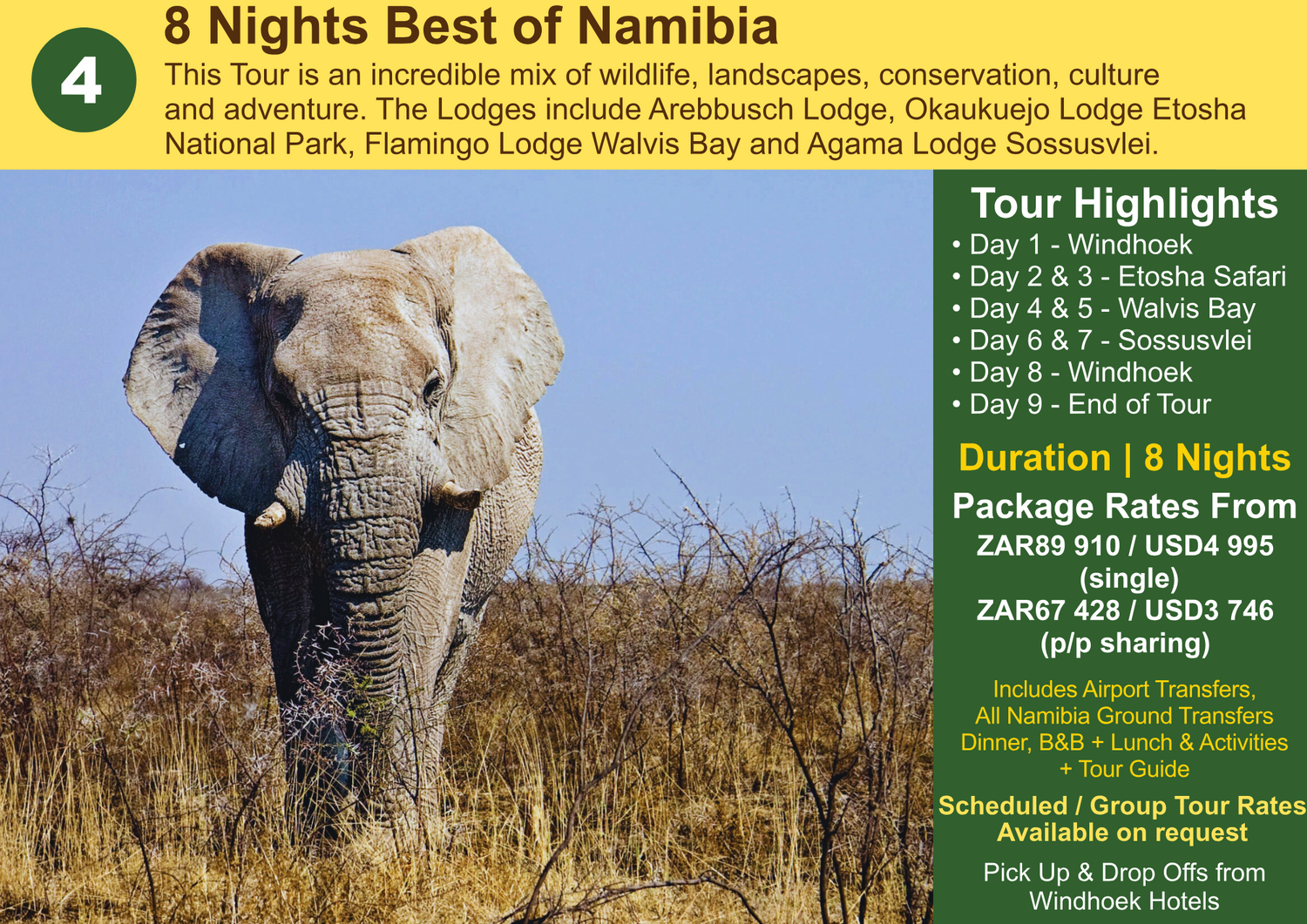 4

8 Nights Best of Namibia

This Tour is an incredible mix of wildlife, landscapes, conservation, culture and adventure. The Lodges include Arebbusch Lodge, Okaukuejo Lodge Etosha National Park, Flamingo Lodge Walvis Bay and Agama Lodge Sossusvlei.

Tour Highlights
• Day 1 - Windhoek
• Day 2 & 3 - Etosha Safari
• Day 4 & 5 - Walvis Bay
• Day 6 & 7 - Sossusvlei
• Day 8 - Windhoek
• Day 9 - End of Tour

Duration | 8 Nights

Package Rates From
ZAR89 910 / USD4 995
(single)
ZAR67 428 / USD3 746
(p/p sharing)

Includes Airport Transfers, All Namibia Ground Transfers Dinner, B&B + Lunch & Activities + Tour Guide

Scheduled / Group Tour Rates Available on request

Pick Up & Drop Offs from Windhoek Hotels